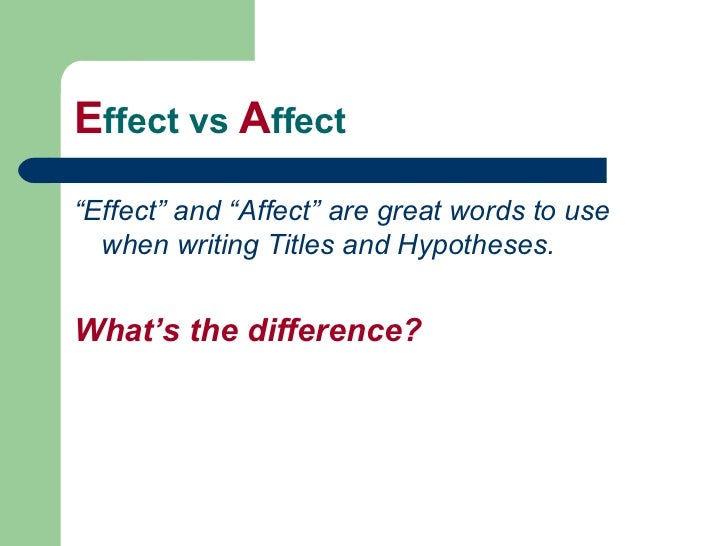 Effect vs Affect

“Effect” and “Affect” are great words to use when writing Titles and Hypotheses.

What’s the difference?